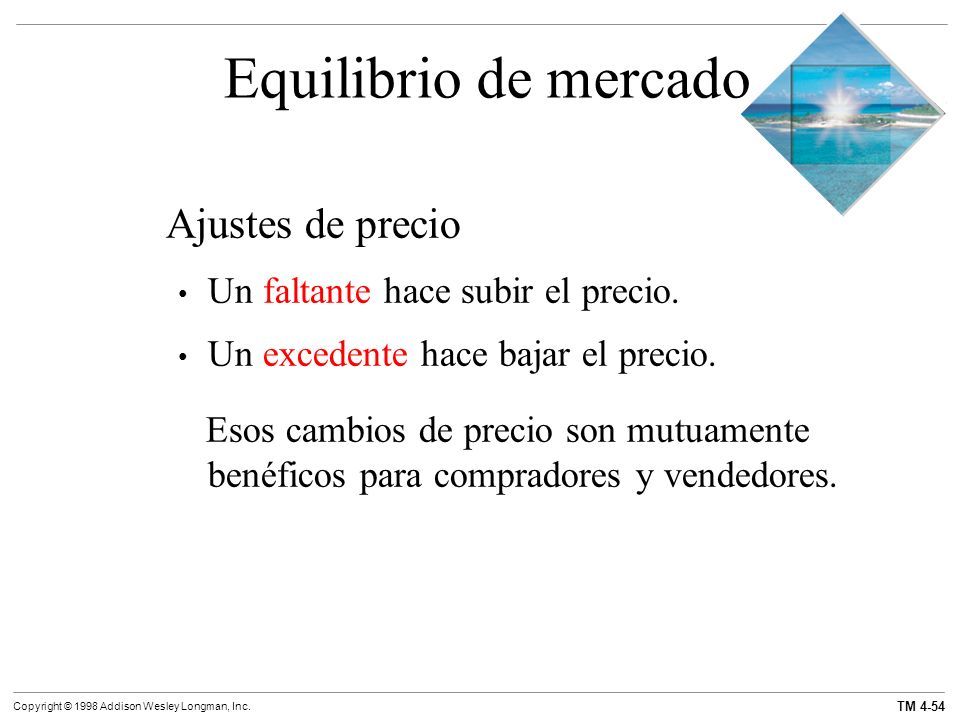 Equilibrio de mercado

Ajustes de precio

• Un faltante hace subir el precio.

• Un excedente hace bajar el precio.

Esos cambios de precio son mutuamente benéficos para compradores y vendedores.

Copyright © 1998 Addison Wesley Longman, Inc.

TM 4-54